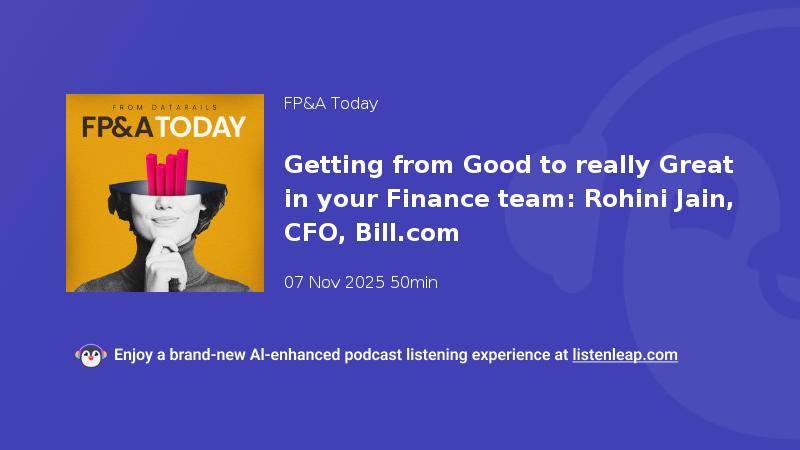 FROM DATARAILS
FP&A TODAY

FP&A Today

Getting from Good to really Great in your Finance team: Rohini Jain, CFO, Bill.com

07 Nov 2025 50min

Enjoy a brand-new AI-enhanced podcast listening experience at listenleap.com